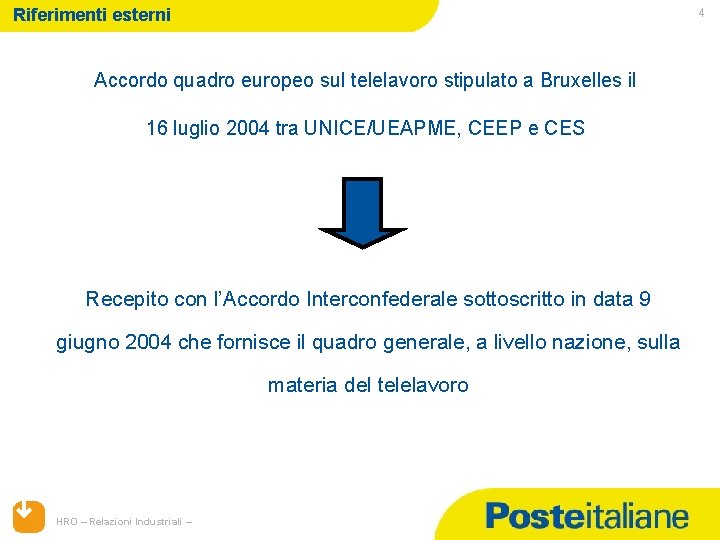 Riferimenti esterni

4

Accordo quadro europeo sul telelavoro stipulato a Bruxelles il 16 luglio 2004 tra UNICE/UEAPME, CEEP e CES

Recepito con l'Accordo Interconfederale sottoscritto in data 9 giugno 2004 che fornisce il quadro generale, a livello nazione, sulla materia del telelavoro

HRO – Relazioni Industriali –

Posteitaliane